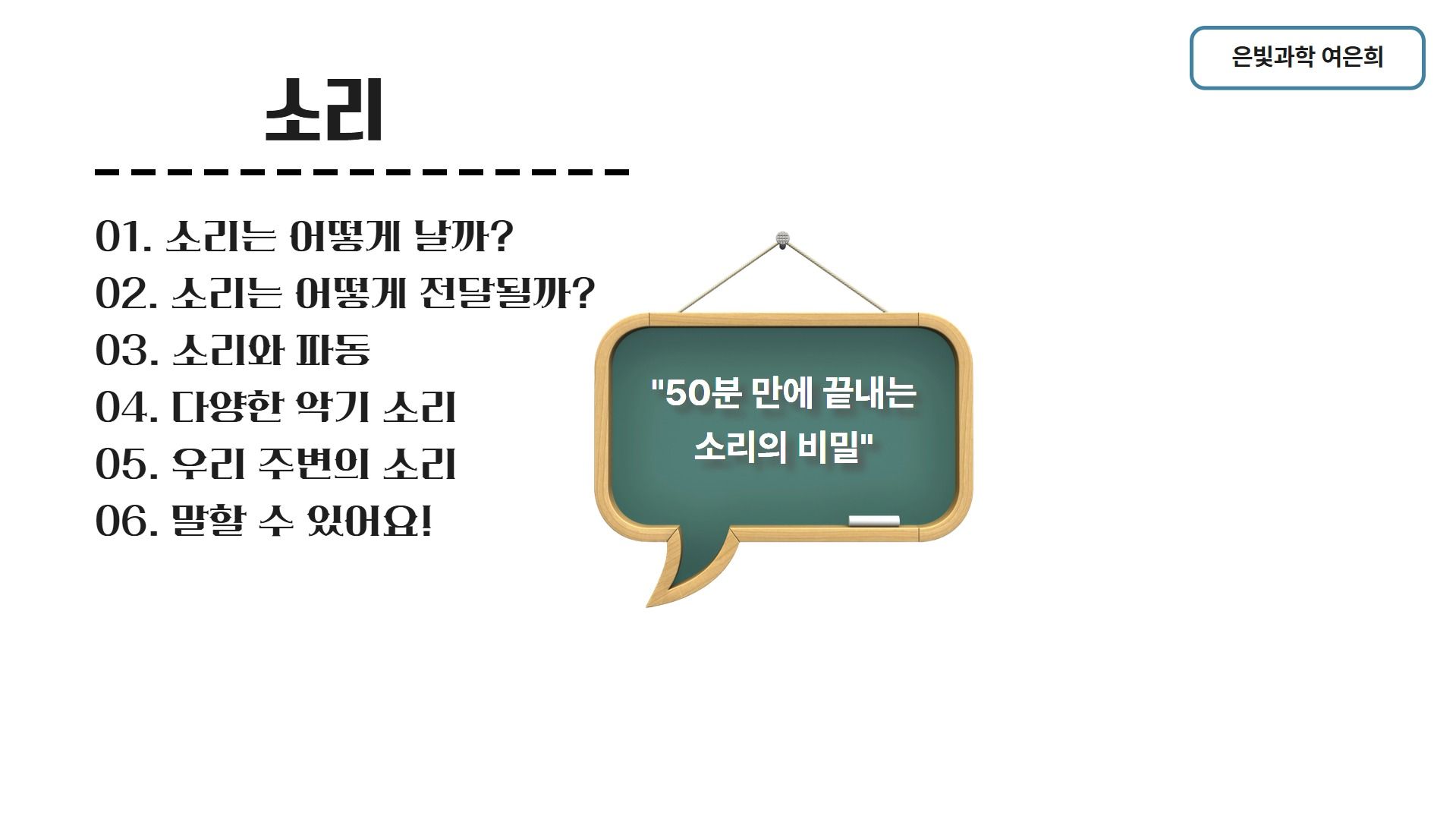 은빛과학 여은희

소리

01. 소리는 어떻게 날까?
02. 소리는 어떻게 전달될까?
03. 소리와 파동
04. 다양한 악기 소리
05. 우리 주변의 소리
06. 말할 수 있어요!

"50분 만에 끝내는 소리의 비밀"